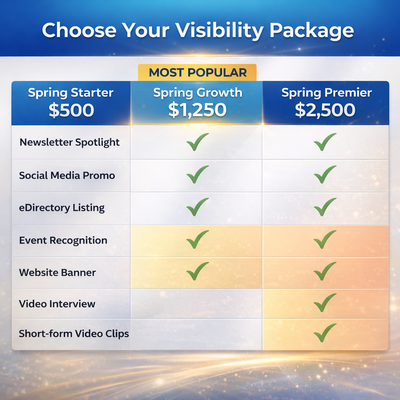 Choose Your Visibility Package

MOST POPULAR

| Spring Starter $500 | Spring Growth $1,250 | Spring Premier $2,500 |
|---|---|---|
| Newsletter Spotlight | ✓ | ✓ |
| Social Media Promo | ✓ | ✓ |
| eDirectory Listing | ✓ | ✓ |
| Event Recognition | ✓ | ✓ |
| Website Banner | ✓ | ✓ |
| Video Interview | | ✓ |
| Short-form Video Clips | | ✓ |